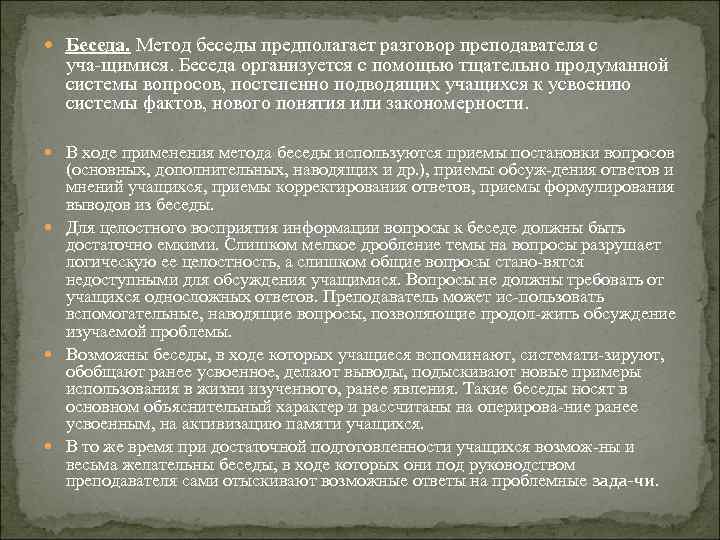 Беседа. Метод беседы предполагает разговор преподавателя с уча-щимися. Беседа организуется с помощью тщательно продуманной системы вопросов, постепенно подводящих учащихся к усвоению системы фактов, нового понятия или закономерности.

В ходе применения метода беседы используются приемы постановки вопросов (основных, дополнительных, наводящих и др.), приемы обсуж-дения ответов и мнений учащихся, приемы корректирования ответов, приемы формулирования выводов из беседы.

Для целостного восприятия информации вопросы к беседе должны быть достаточно емкими. Слишком мелкое дробление темы на вопросы разрушает логическую ее целостность, а слишком общие вопросы стано-вятся недоступными для обсуждения учащимися. Вопросы не должны требовать от учащихся односложных ответов. Преподаватель может ис-пользовать вспомогательные, наводящие вопросы, позволяющие продол-жить обсуждение изучаемой проблемы.

Возможны беседы, в ходе которых учащиеся вспоминают, системати-зируют, обобщают ранее усвоенное, делают выводы, подыскивают новые примеры использования в жизни изученного, ранее явления. Такие беседы носят в основном объяснительный характер и рассчитаны на оперирова-ние ранее усвоенным, на активизацию памяти учащихся.

В то же время при достаточной подготовленности учащихся возмож-ны и весьма желательны беседы, в ходе которых они под руководством преподавателя сами отыскивают возможные ответы на проблемные зада-чи.